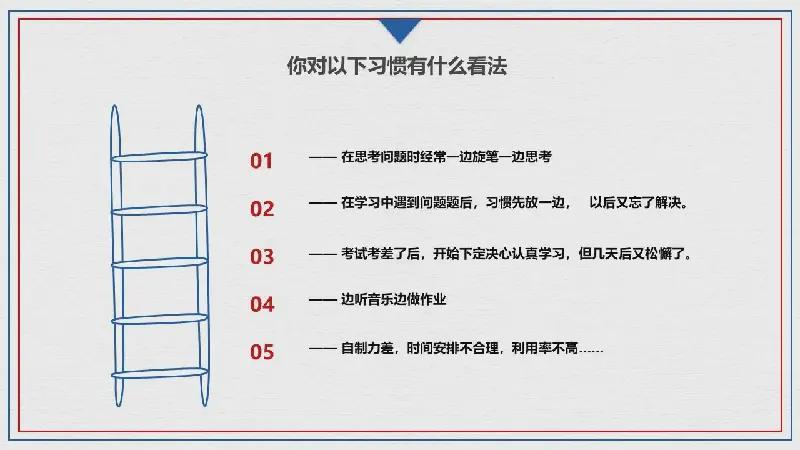 你对以下习惯有什么看法

01 —— 在思考问题时经常一边旋笔一边思考

02 —— 在学习中遇到问题题后，习惯先放一边， 以后又忘了解决。

03 —— 考试考差了后，开始下定决心认真学习，但几天后又松懈了。

04 —— 边听音乐边做作业

05 —— 自制力差，时间安排不合理，利用率不高……